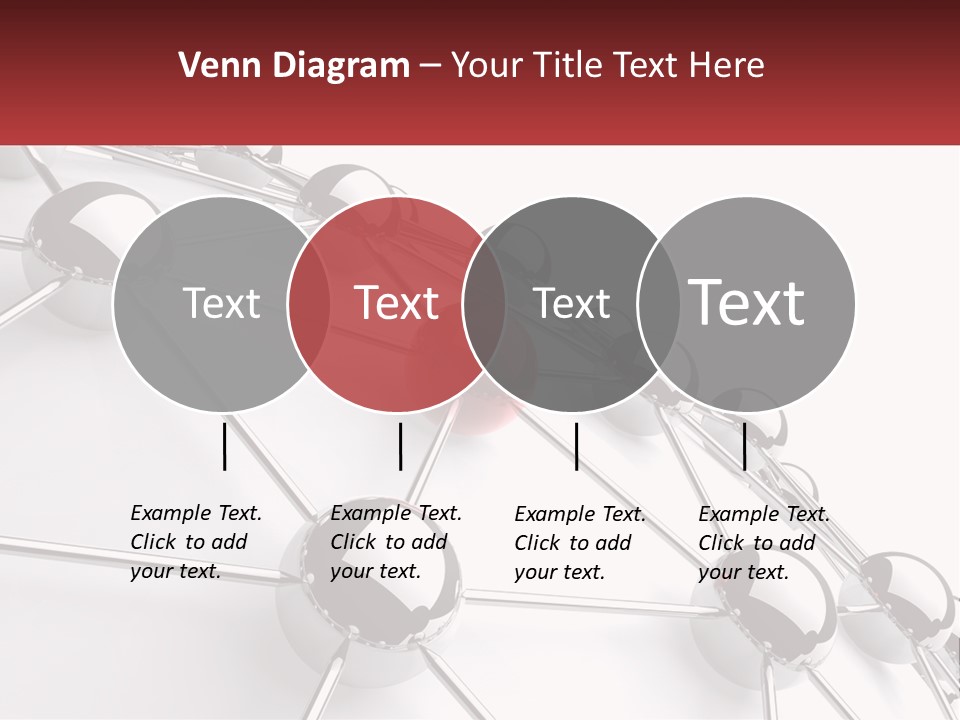 Venn Diagram – Your Title Text Here

Text

Text

Text

Text

Example Text. Click to add your text.

Example Text. Click to add your text.

Example Text. Click to add your text.

Example Text. Click to add your text.